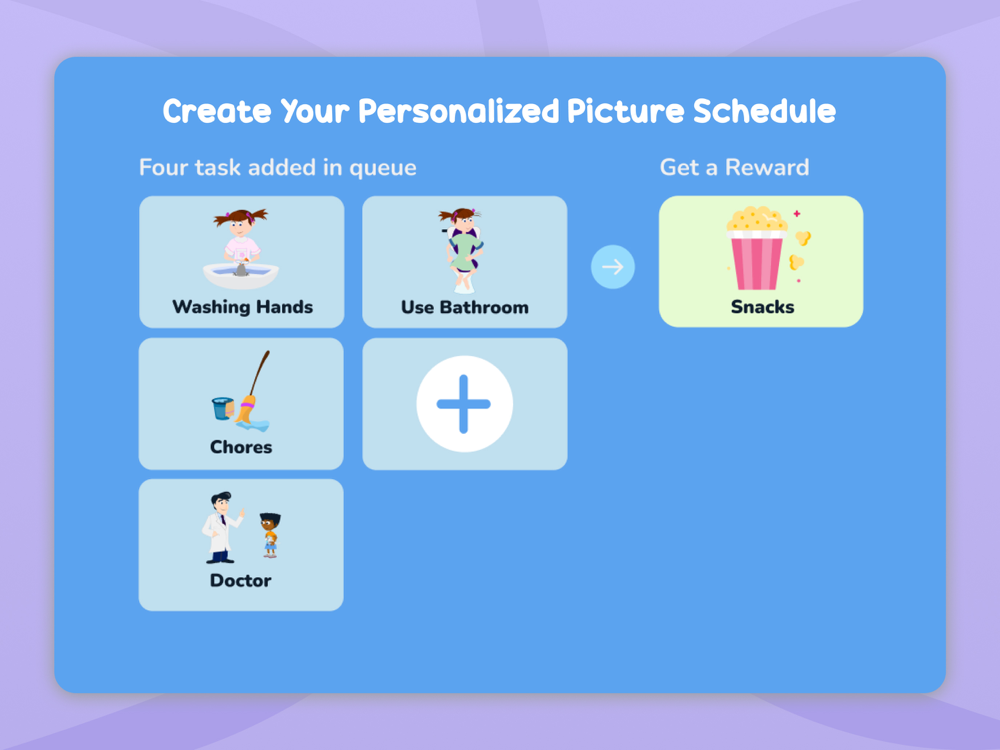 Create Your Personalized Picture Schedule

Four task added in queue

Washing Hands

Use Bathroom

Chores

Doctor

Get a Reward

Snacks